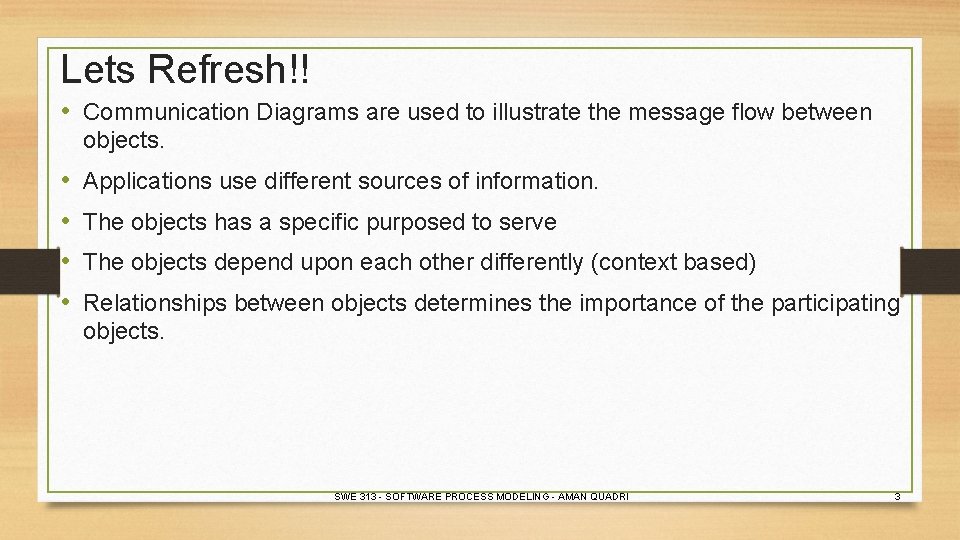 Lets Refresh!!

• Communication Diagrams are used to illustrate the message flow between objects.

• Applications use different sources of information.

• The objects has a specific purposed to serve

• The objects depend upon each other differently (context based)

• Relationships between objects determines the importance of the participating objects.

SWE 313 - SOFTWARE PROCESS MODELING - AMAN QUADRI

3